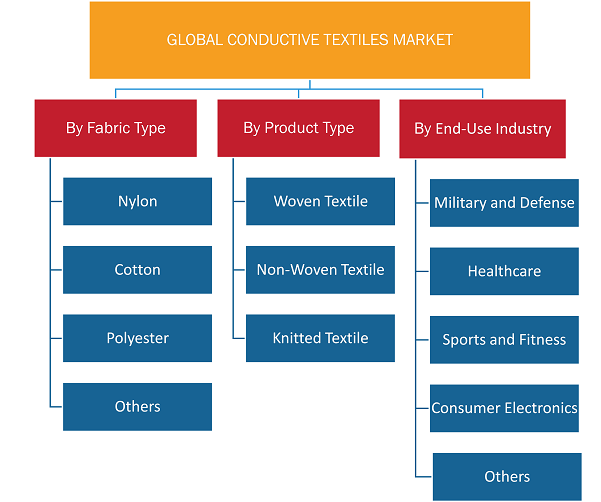 GLOBAL CONDUCTIVE TEXTILES MARKET

By Fabric Type

Nylon

Cotton

Polyester

Others

By Product Type

Woven Textile

Non-Woven Textile

Knitted Textile

By End-Use Industry

Military and Defense

Healthcare

Sports and Fitness

Consumer Electronics

Others